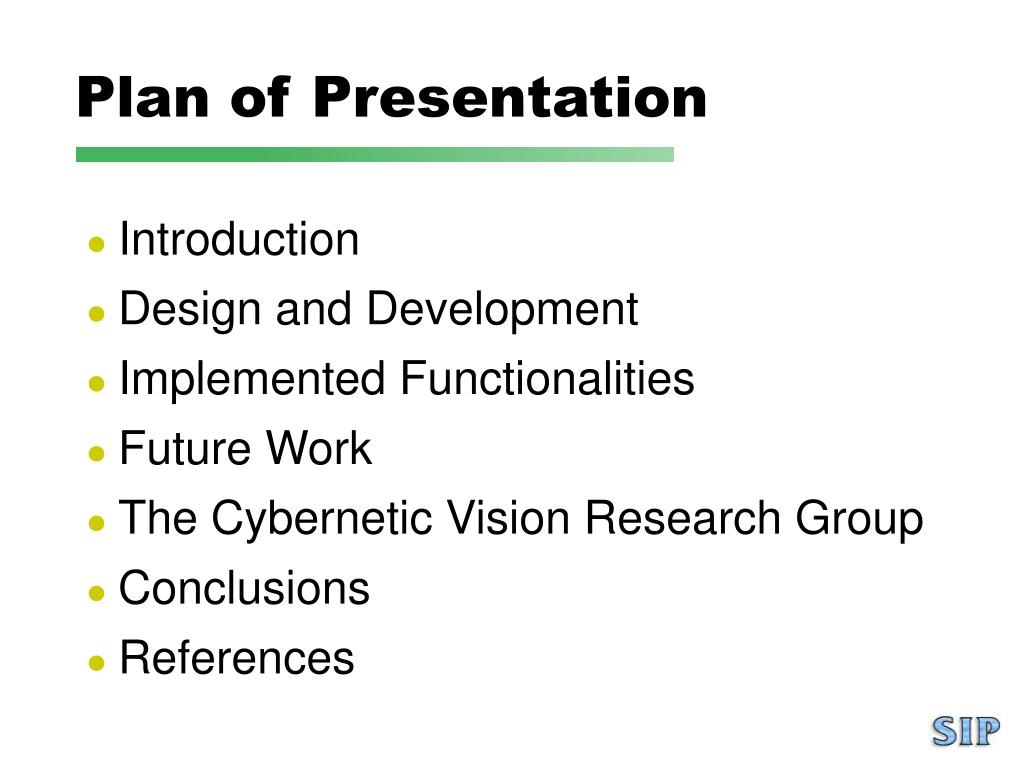 Plan of Presentation

- Introduction
- Design and Development
- Implemented Functionalities
- Future Work
- The Cybernetic Vision Research Group
- Conclusions
- References

SIP